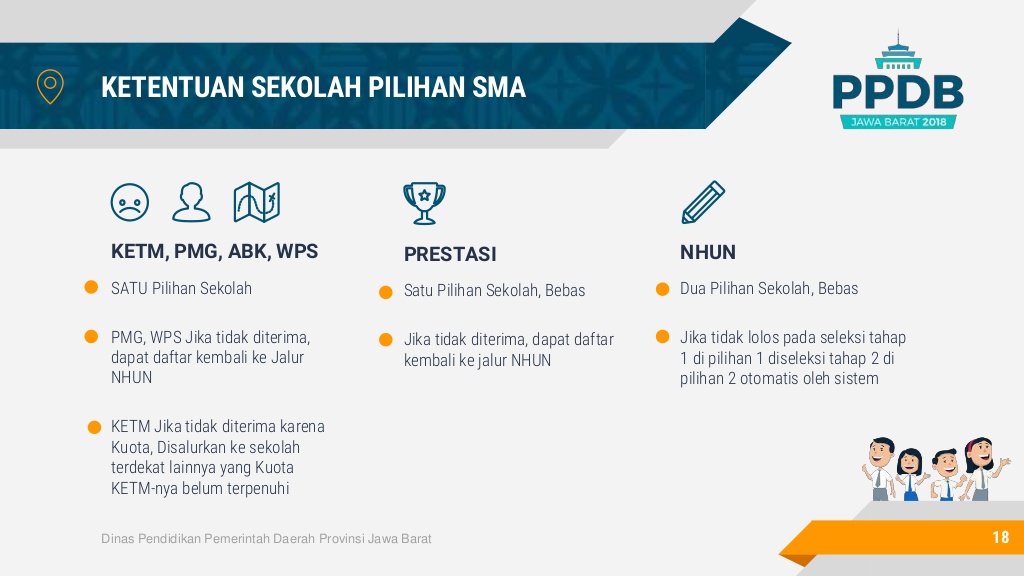 KETENTUAN SEKOLAH PILIHAN SMA

PPDB
JAWA BARAT 2018

KETM, PMG, ABK, WPS

SATU Pilihan Sekolah

PMG, WPS Jika tidak diterima, dapat daftar kembali ke Jalur NHUN

KETM Jika tidak diterima karena Kuota, Disalurkan ke sekolah terdekat lainnya yang Kuota KETM-nya belum terpenuhi

PRESTASI

Satu Pilihan Sekolah, Bebas

Jika tidak diterima, dapat daftar kembali ke jalur NHUN

NHUN

Dua Pilihan Sekolah, Bebas

Jika tidak lolos pada seleksi tahap 1 di pilihan 1 diseleksi tahap 2 di pilihan 2 otomatis oleh sistem

Dinas Pendidikan Pemerintah Daerah Provinsi Jawa Barat

18